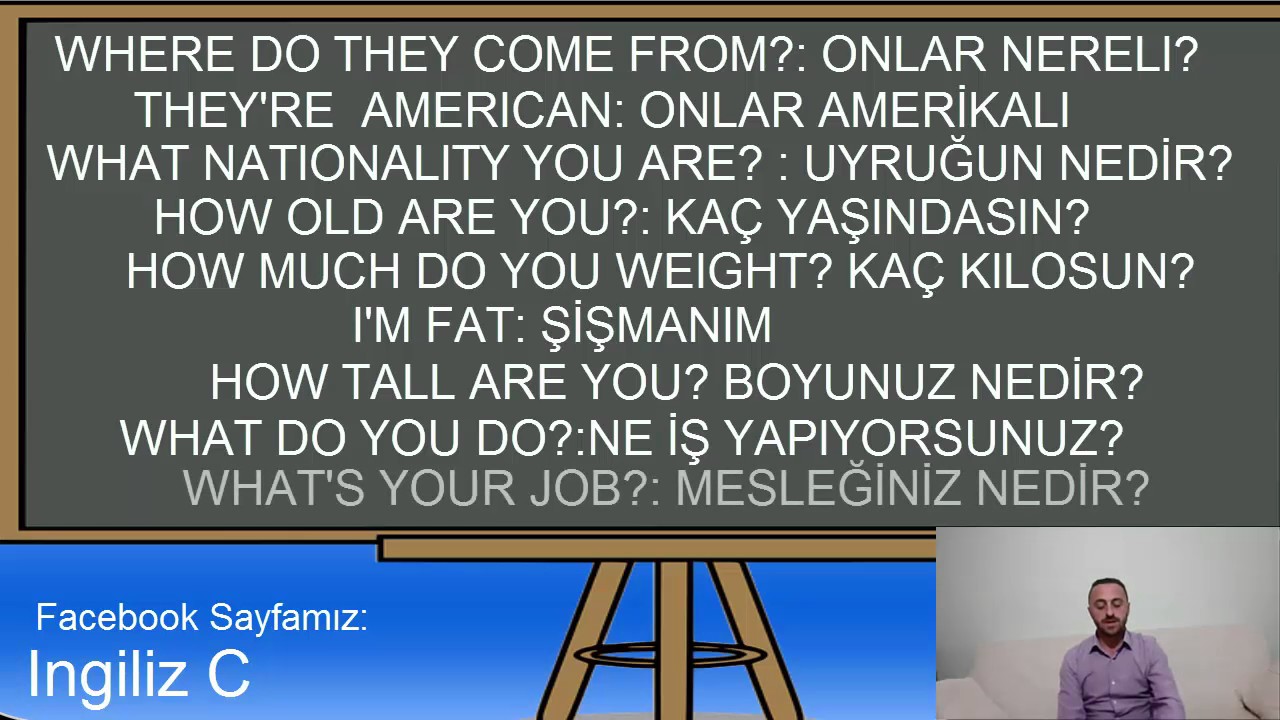 WHERE DO THEY COME FROM?: ONLAR NERELI?
THEY'RE AMERICAN: ONLAR AMERİKALI
WHAT NATIONALITY YOU ARE? : UYRUĞUN NEDİR?
HOW OLD ARE YOU?: KAÇ YAŞINDASIN?
HOW MUCH DO YOU WEIGHT? KAÇ KILOSUN?
I'M FAT: ŞİŞMANIM
HOW TALL ARE YOU? BOYUNUZ NEDİR?
WHAT DO YOU DO?:NE İŞ YAPIYORSUNUZ?
WHAT'S YOUR JOB?: MESLEĞİNİZ NEDİR?

Facebook Sayfamız:
Ingiliz C